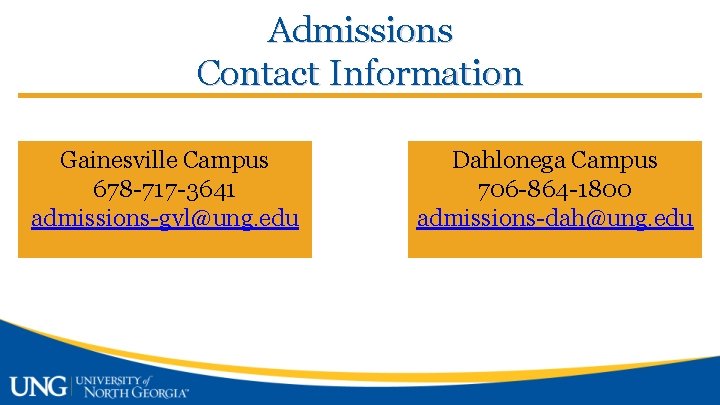 Admissions
Contact Information

Gainesville Campus
678-717-3641
admissions-gvl@ung.edu

Dahlonega Campus
706-864-1800
admissions-dah@ung.edu

UNG UNIVERSITY of NORTH GEORGIA